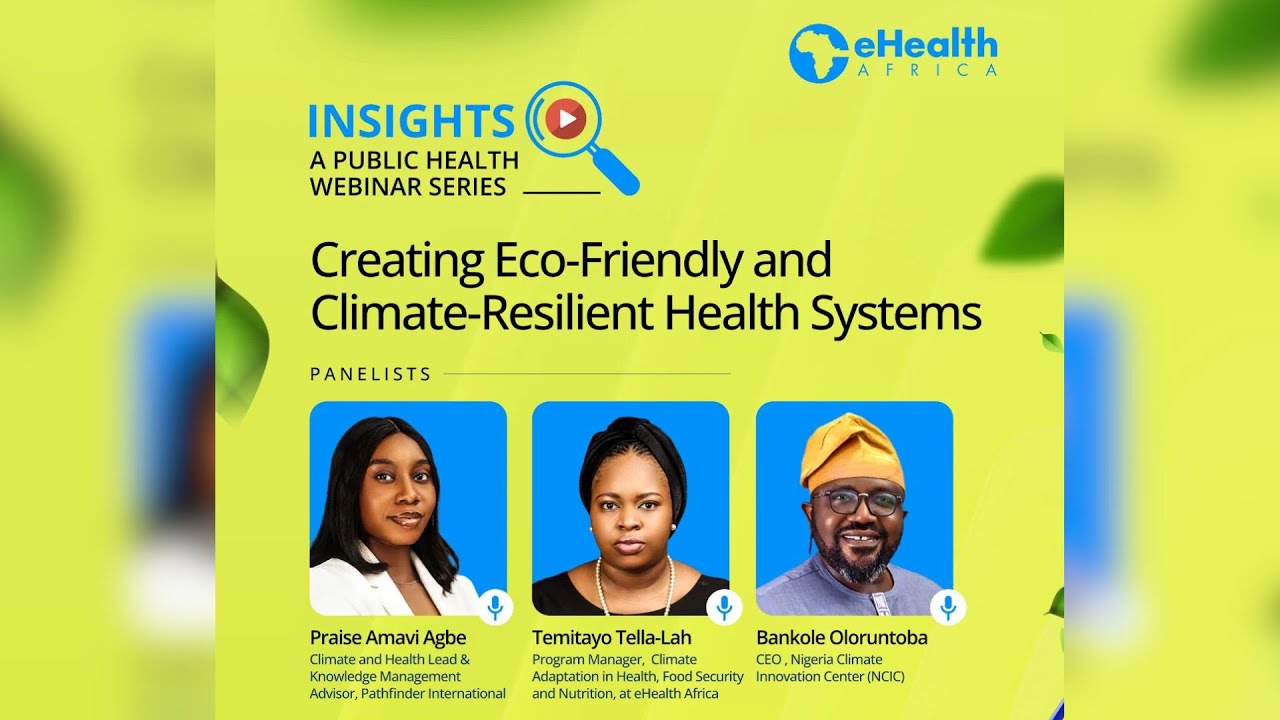 eHealth AFRICA

INSIGHTS
A PUBLIC HEALTH WEBINAR SERIES

Creating Eco-Friendly and Climate-Resilient Health Systems

PANELISTS

Praise Amavi Agbe
Climate and Health Lead & Knowledge Management Advisor, Pathfinder International

Temitayo Tella-Lah
Program Manager, Climate Adaptation in Health, Food Security and Nutrition, at eHealth Africa

Bankole Oloruntoba
CEO , Nigeria Climate Innovation Center (NCIC)